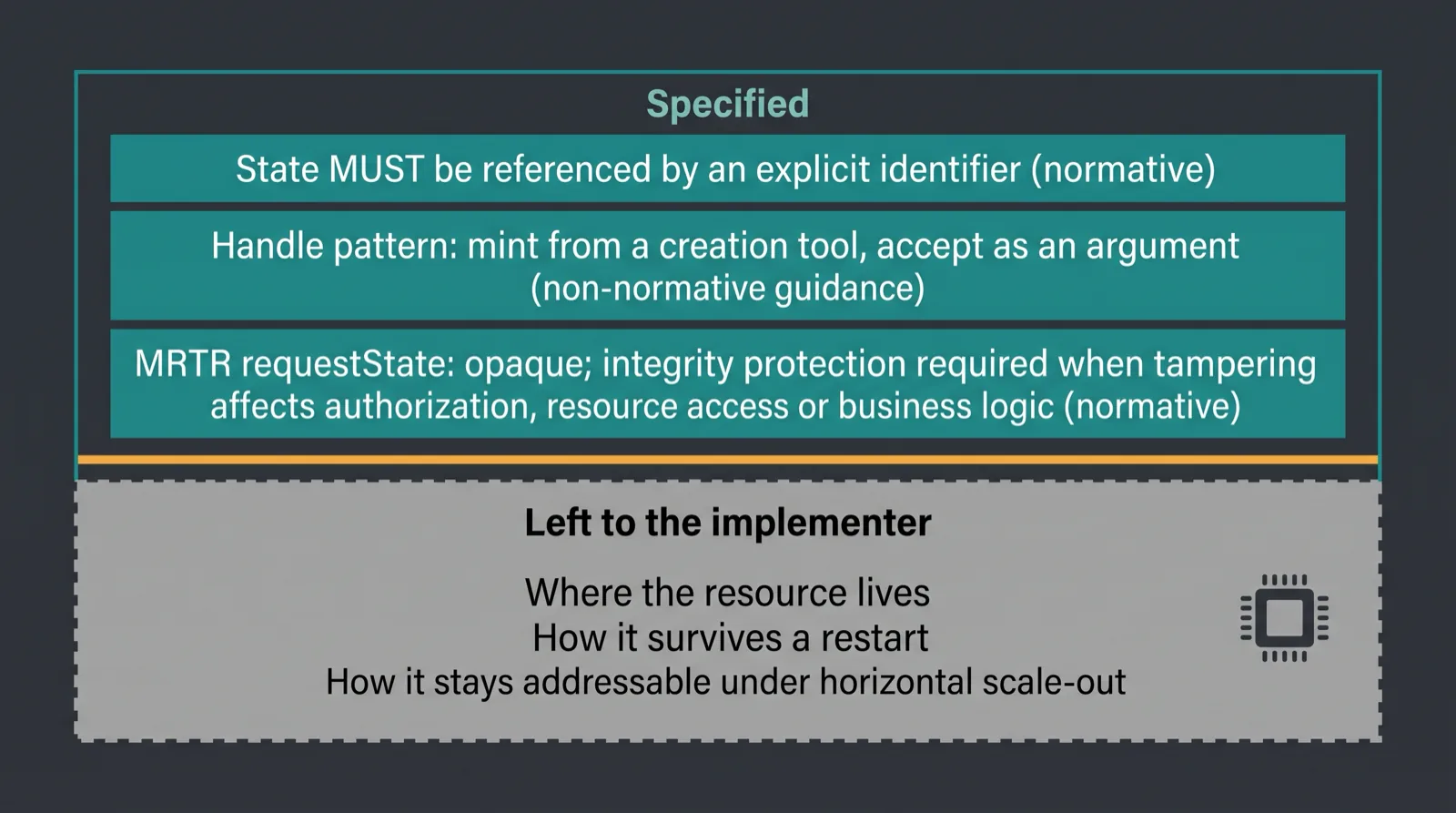 Specified

State MUST be referenced by an explicit identifier (normative)

Handle pattern: mint from a creation tool, accept as an argument (non-normative guidance)

MRTR requestState: opaque; integrity protection required when tampering affects authorization, resource access or business logic (normative)

Left to the implementer

Where the resource lives
How it survives a restart
How it stays addressable under horizontal scale-out